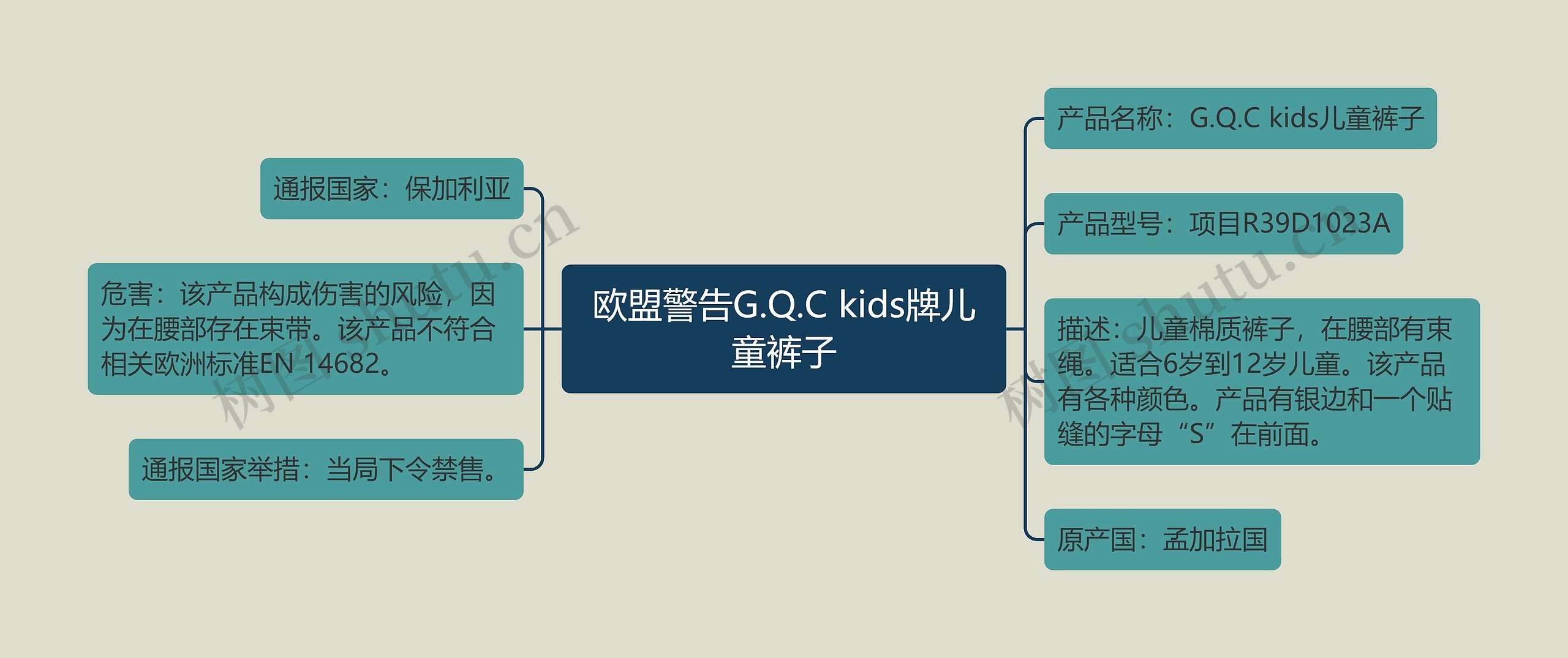 欧盟警告G.Q.C kids牌儿童裤子

通报国家：保加利亚

危害：该产品构成伤害的风险，因为在腰部存在束带。该产品不符合相关欧洲标准EN 14682。

通报国家举措：当局下令禁售。

产品名称：G.Q.C kids儿童裤子

产品型号：项目R39D1023A

描述：儿童棉质裤子，在腰部有束绳。适合6岁到12岁儿童。该产品有各种颜色。产品有银边和一个贴缝的字母“S”在前面。

原产国：孟加拉国

树图 shutu.cn

树图 shutu.cn